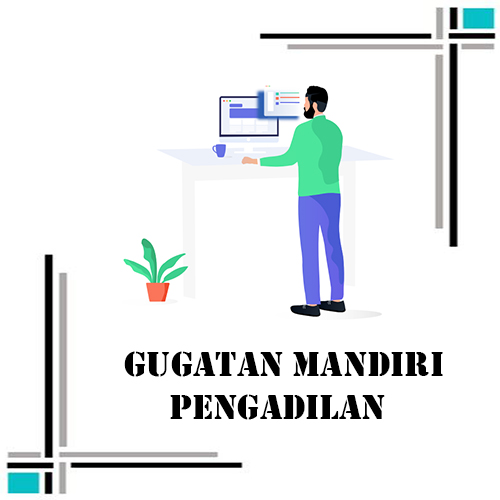 GUGATAN MANDIRI
PENGADILAN